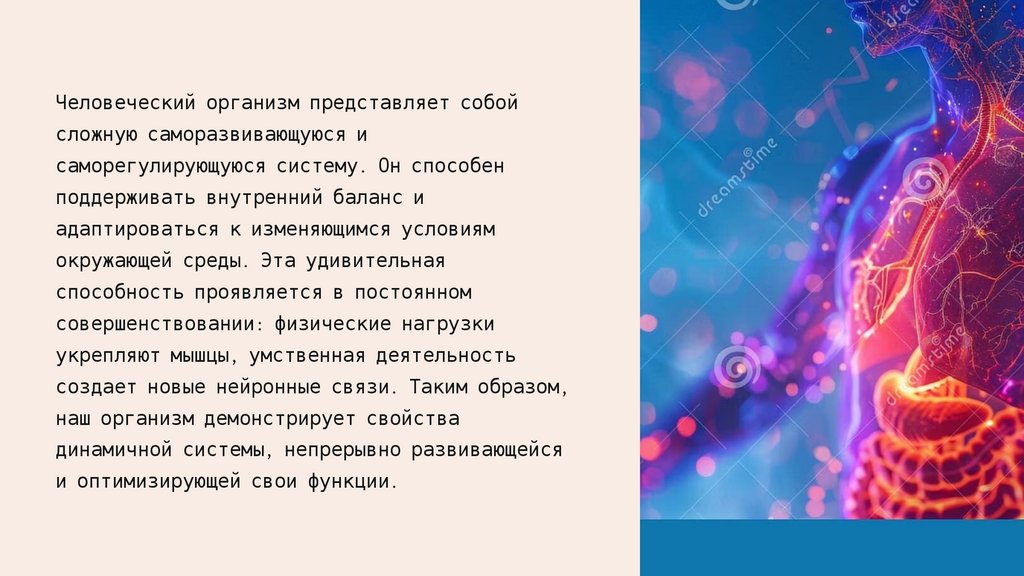 Человеческий организм представляет собой сложную саморазвивающуюся и саморегулирующуюся систему. Он способен поддерживать внутренний баланс и адаптироваться к изменяющимся условиям окружающей среды. Эта удивительная способность проявляется в постоянном совершенствовании: физические нагрузки укрепляют мышцы, умственная деятельность создает новые нейронные связи. Таким образом, наш организм демонстрирует свойства динамичной системы, непрерывно развивающейся и оптимизирующей свои функции.

dreamstime
dreamstime